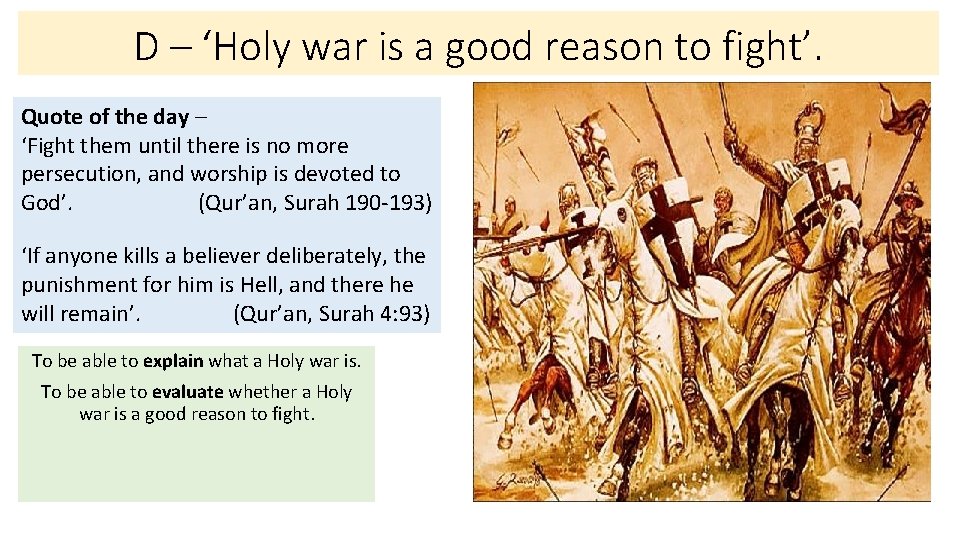 D – 'Holy war is a good reason to fight'.

Quote of the day – 'Fight them until there is no more persecution, and worship is devoted to God'. (Qur'an, Surah 190-193)

'If anyone kills a believer deliberately, the punishment for him is Hell, and there he will remain'. (Qur'an, Surah 4:93)

To be able to explain what a Holy war is.

To be able to evaluate whether a Holy war is a good reason to fight.